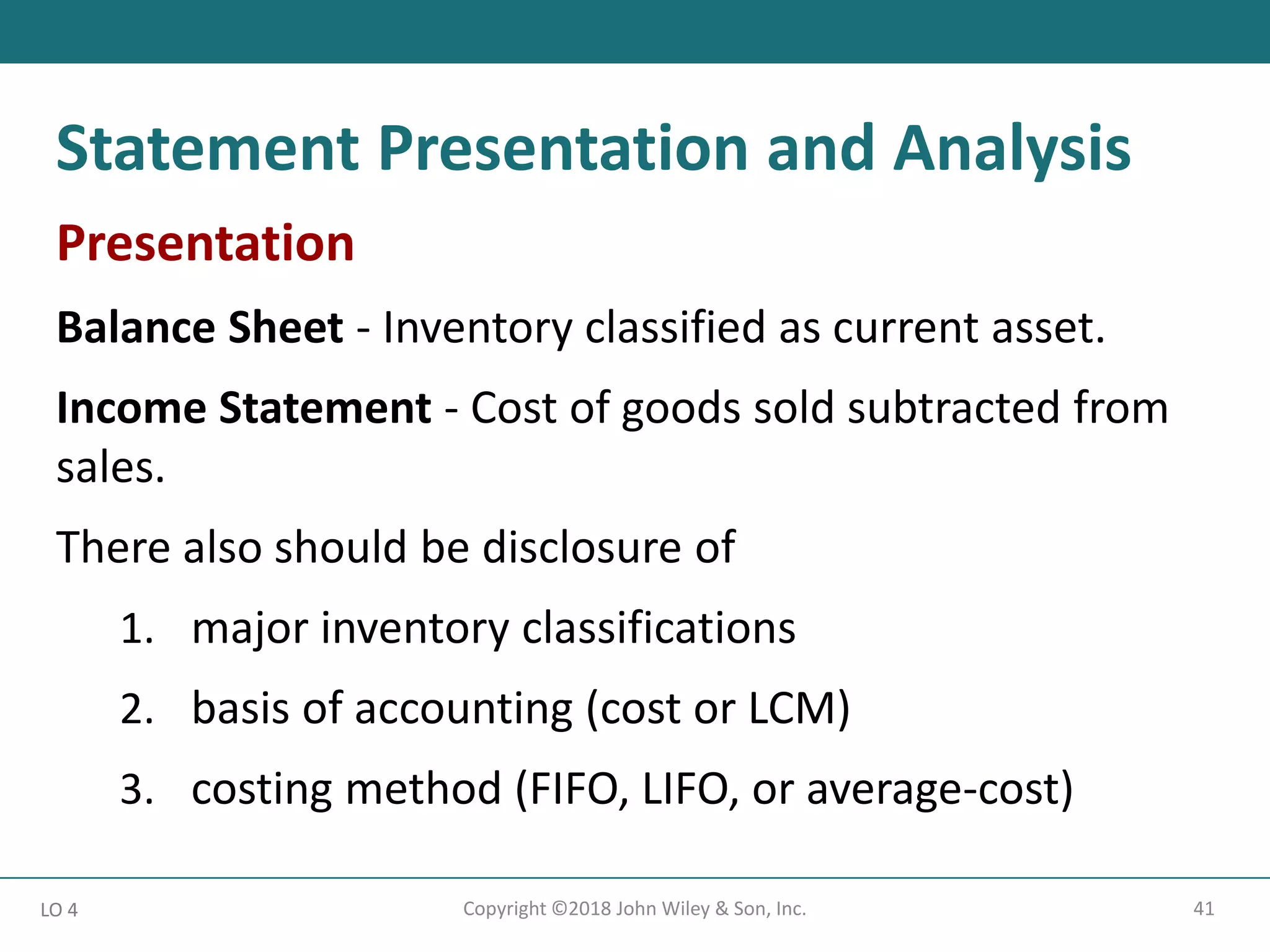 Statement Presentation and Analysis

Presentation

Balance Sheet - Inventory classified as current asset.

Income Statement - Cost of goods sold subtracted from sales.

There also should be disclosure of

1. major inventory classifications

2. basis of accounting (cost or LCM)

3. costing method (FIFO, LIFO, or average-cost)

LO 4

Copyright ©2018 John Wiley & Son, Inc.

41